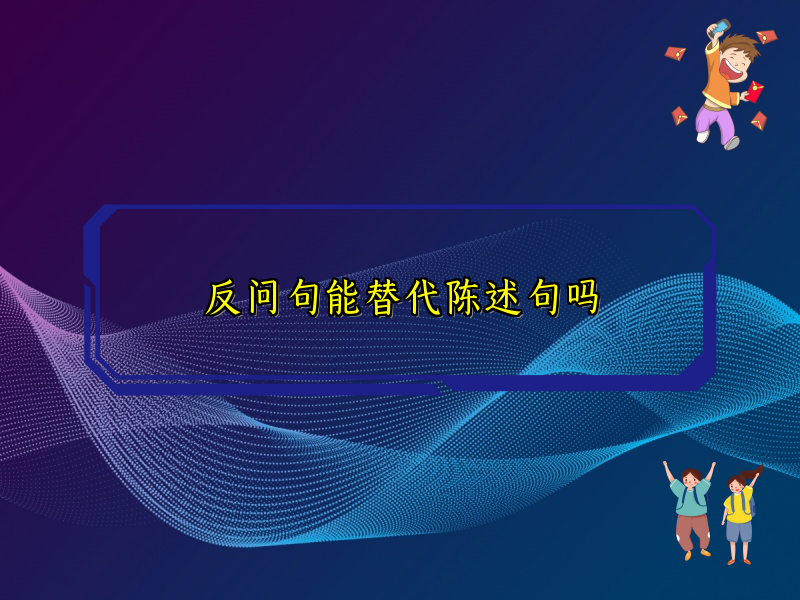 反问句能替代陈述句吗